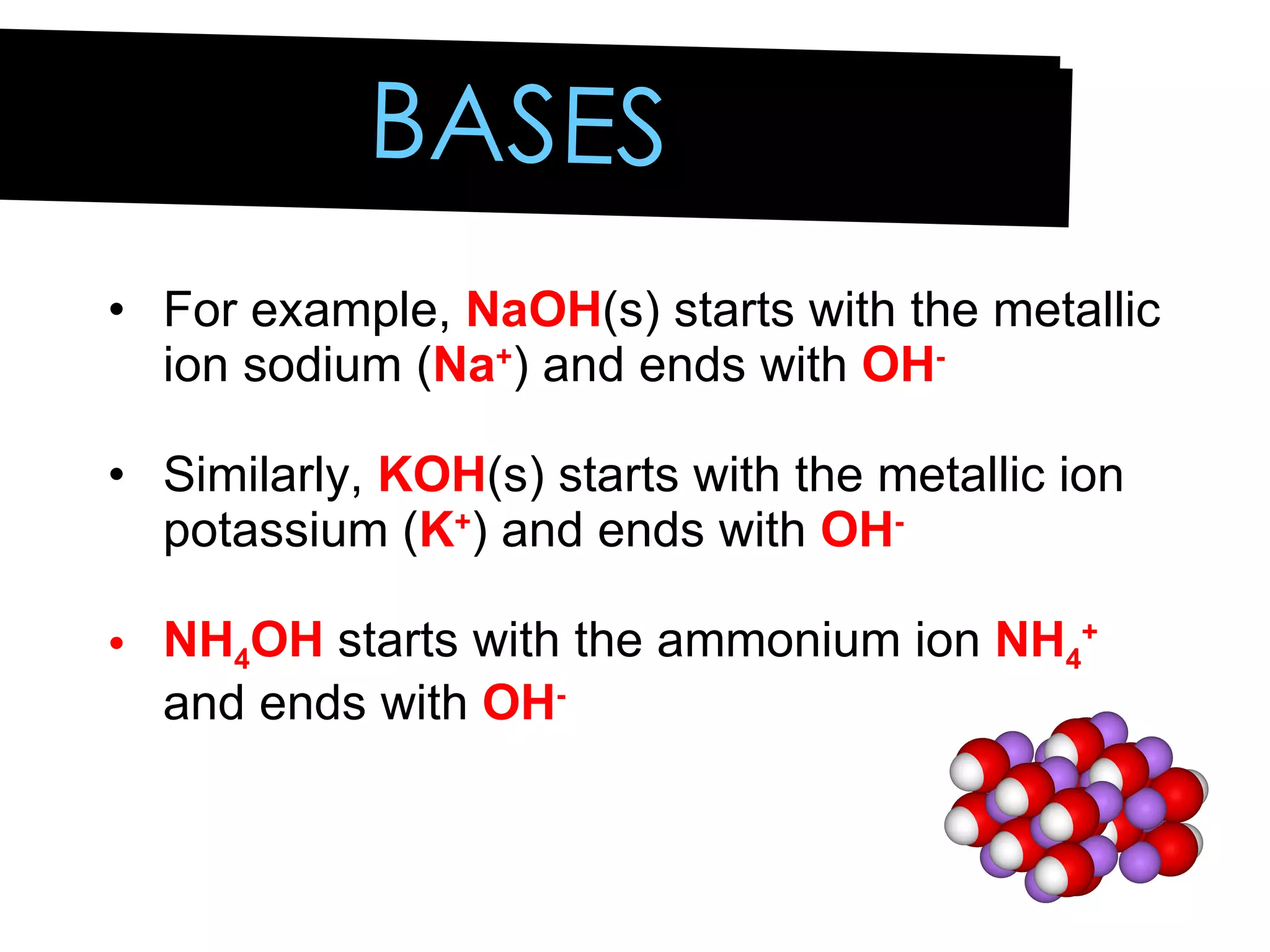 BASES

• For example, $NaOH$(s) starts with the metallic ion sodium ($Na^+$) and ends with $OH^-$

• Similarly, $KOH$(s) starts with the metallic ion potassium ($K^+$) and ends with $OH^-$

• $NH_4OH$ starts with the ammonium ion $NH_4^+$ and ends with $OH^-$